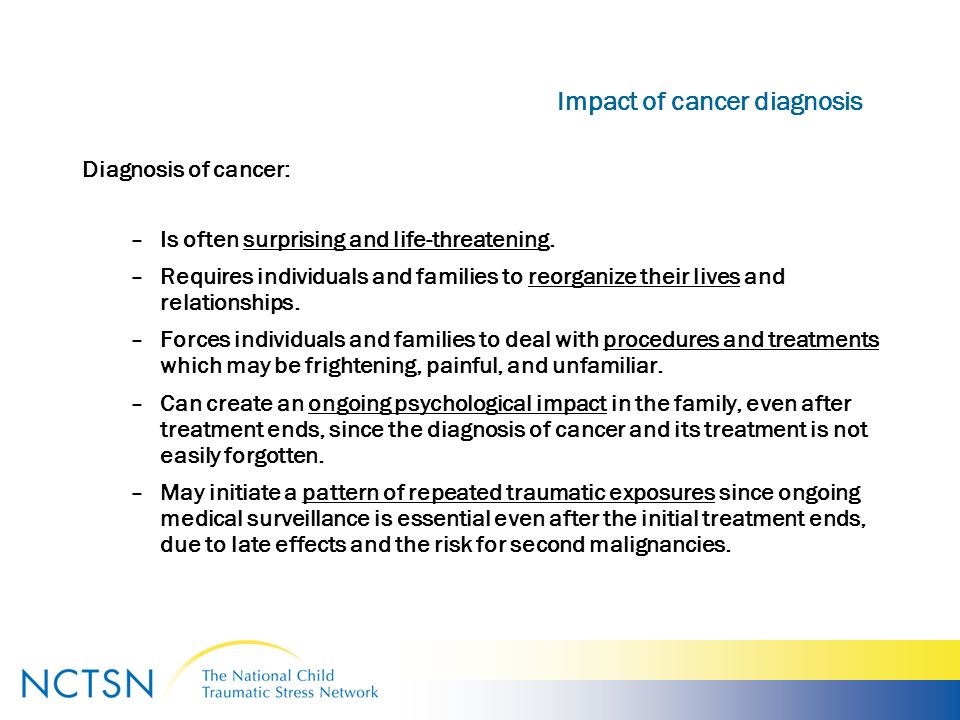 Impact of cancer diagnosis

Diagnosis of cancer:

– Is often surprising and life-threatening.

– Requires individuals and families to reorganize their lives and relationships.

– Forces individuals and families to deal with procedures and treatments which may be frightening, painful, and unfamiliar.

– Can create an ongoing psychological impact in the family, even after treatment ends, since the diagnosis of cancer and its treatment is not easily forgotten.

– May initiate a pattern of repeated traumatic exposures since ongoing medical surveillance is essential even after the initial treatment ends, due to late effects and the risk for second malignancies.

NCTSN The National Child Traumatic Stress Network